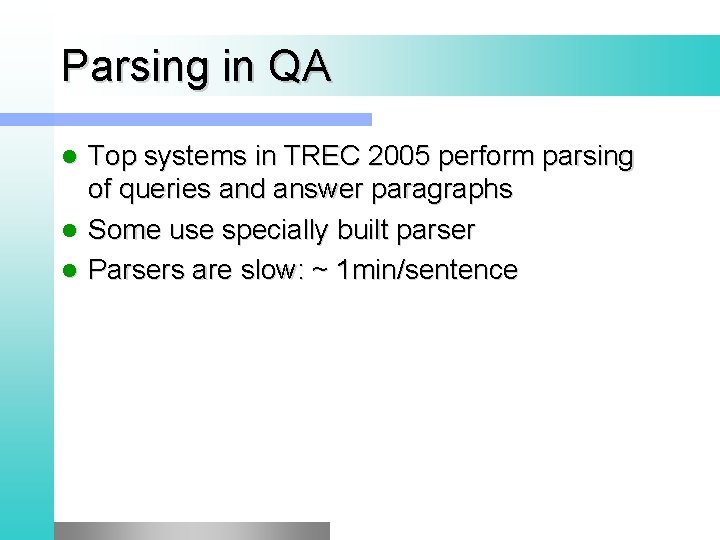 Parsing in QA

- Top systems in TREC 2005 perform parsing of queries and answer paragraphs
- Some use specially built parser
- Parsers are slow: ~ 1min/sentence